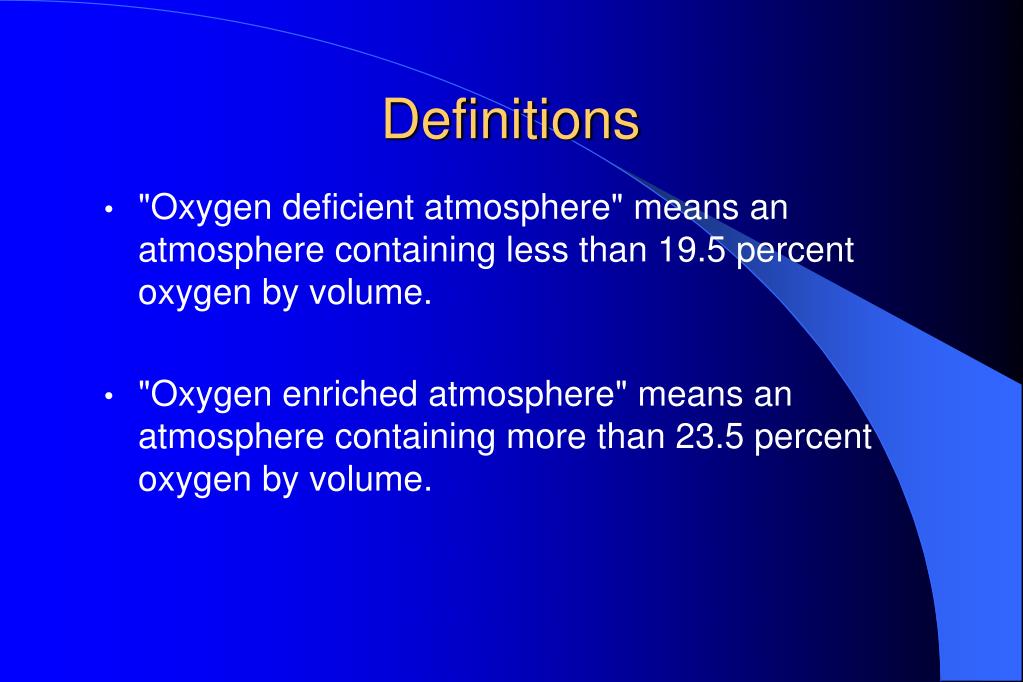 Definitions

• "Oxygen deficient atmosphere" means an atmosphere containing less than 19.5 percent oxygen by volume.

• "Oxygen enriched atmosphere" means an atmosphere containing more than 23.5 percent oxygen by volume.